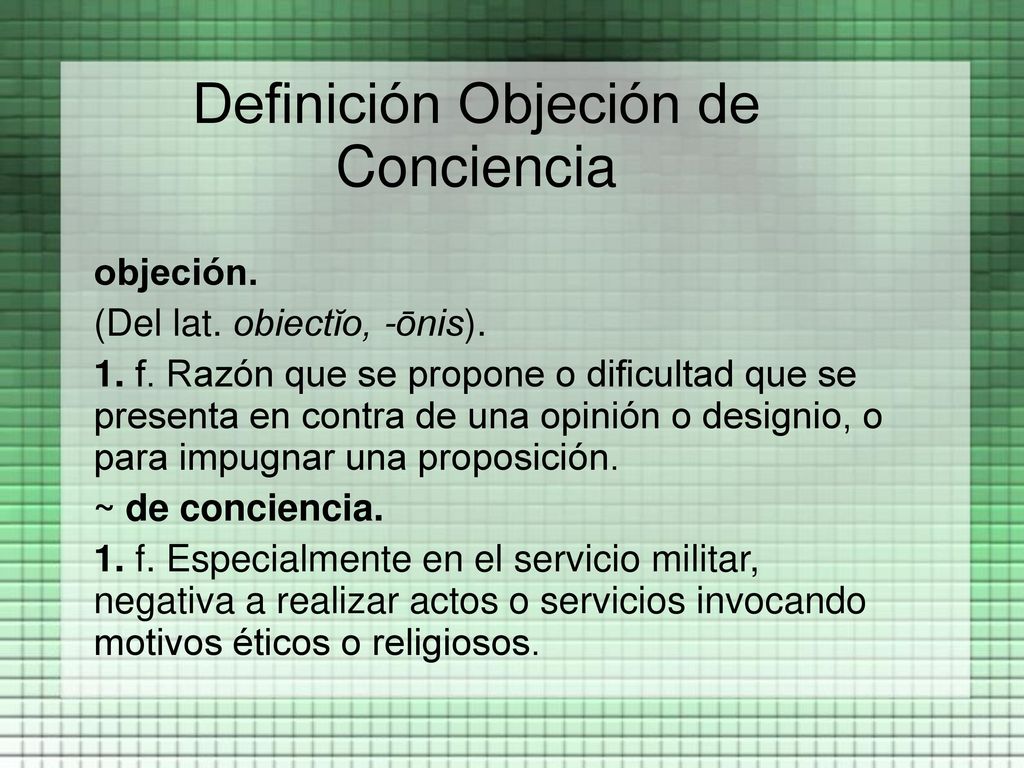 Definición Objeción de Conciencia

objeción.

(Del lat. obiectĭo, -ōnis).

1. f. Razón que se propone o dificultad que se presenta en contra de una opinión o designio, o para impugnar una proposición.

~ de conciencia.

1. f. Especialmente en el servicio militar, negativa a realizar actos o servicios invocando motivos éticos o religiosos.